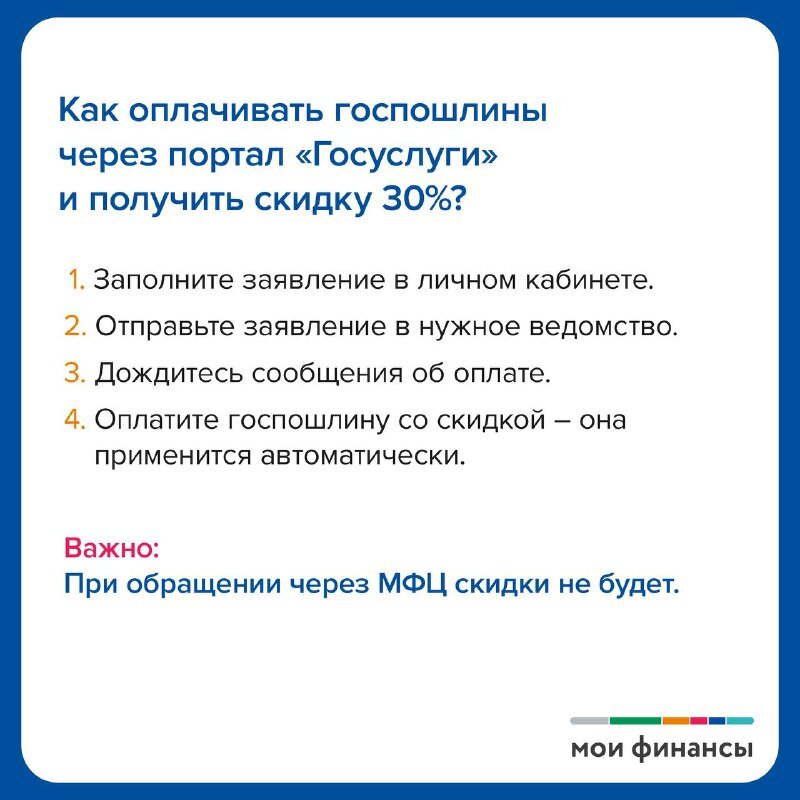 Как оплачивать госпошлины через портал «Госуслуги» и получить скидку 30%?

1. Заполните заявление в личном кабинете.
2. Отправьте заявление в нужное ведомство.
3. Дождитесь сообщения об оплате.
4. Оплатите госпошлину со скидкой – она применится автоматически.

Важно:
При обращении через МФЦ скидки не будет.

мои финансы